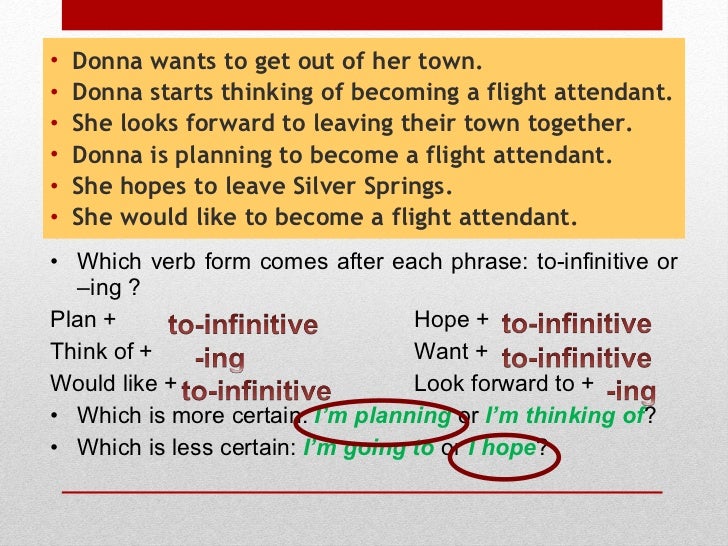 • Donna wants to get out of her town.
• Donna starts thinking of becoming a flight attendant.
• She looks forward to leaving their town together.
• Donna is planning to become a flight attendant.
• She hopes to leave Silver Springs.
• She would like to become a flight attendant.

• Which verb form comes after each phrase: to-infinitive or –ing ?

Plan + to-infinitive
Think of + -ing
Would like + to-infinitive

Hope + to-infinitive
Want + to-infinitive
Look forward to + -ing

• Which is more certain: I'm planning or I'm thinking of?
• Which is less certain: I'm going to or I hope?